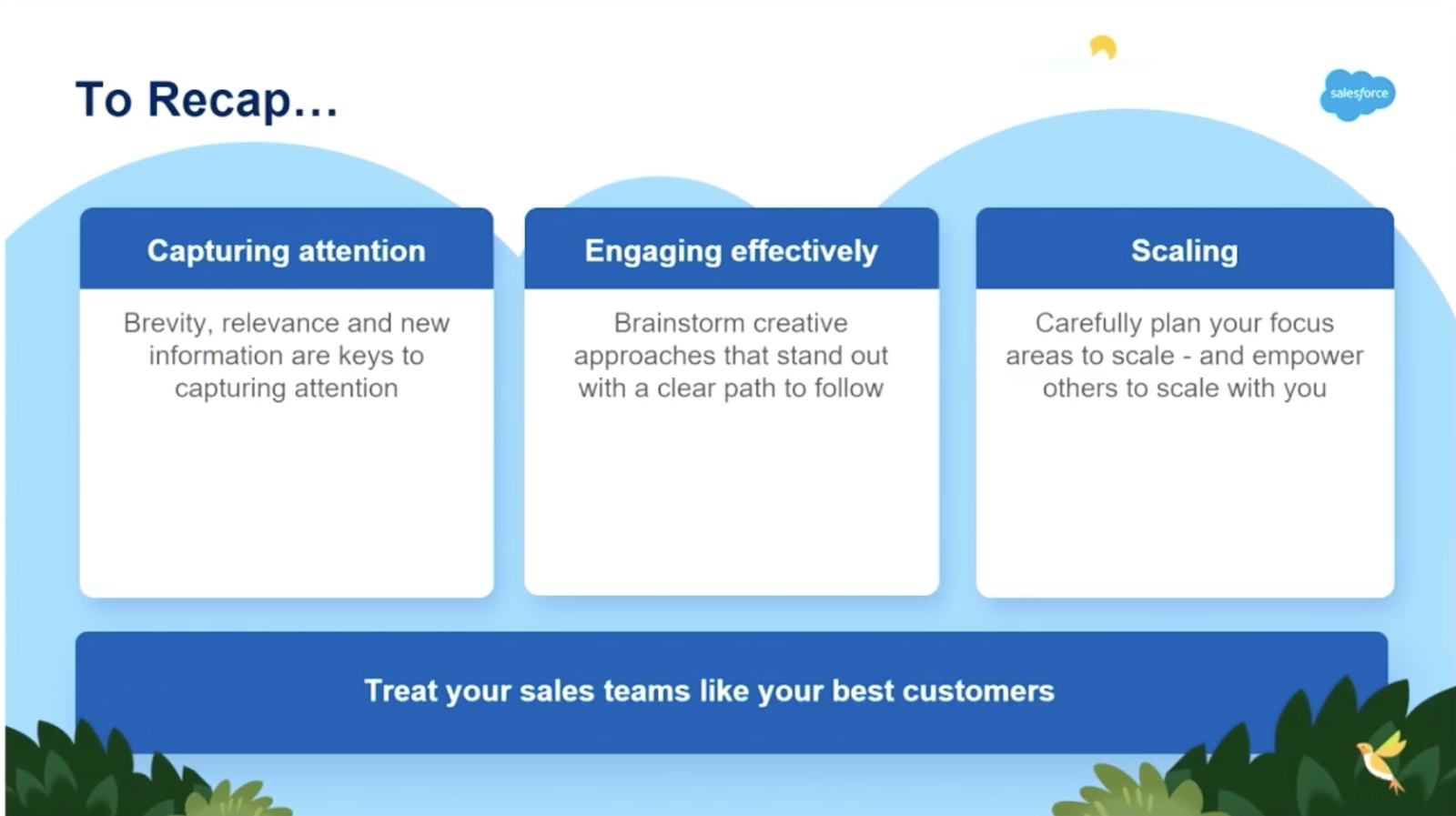 To Recap…

salesforce

Capturing attention

Brevity, relevance and new information are keys to capturing attention

Engaging effectively

Brainstorm creative approaches that stand out with a clear path to follow

Scaling

Carefully plan your focus areas to scale - and empower others to scale with you

Treat your sales teams like your best customers